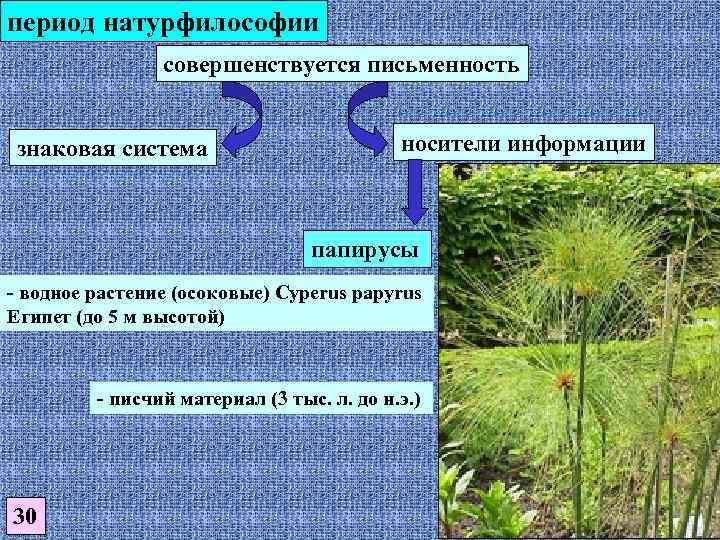 период натурфилософии

совершенствуется письменность

знаковая система

носители информации

папирусы

- водное растение (осоковые) Cyperus papyrus Египет (до 5 м высотой)

- писчий материал (3 тыс. л. до н.э.)

30